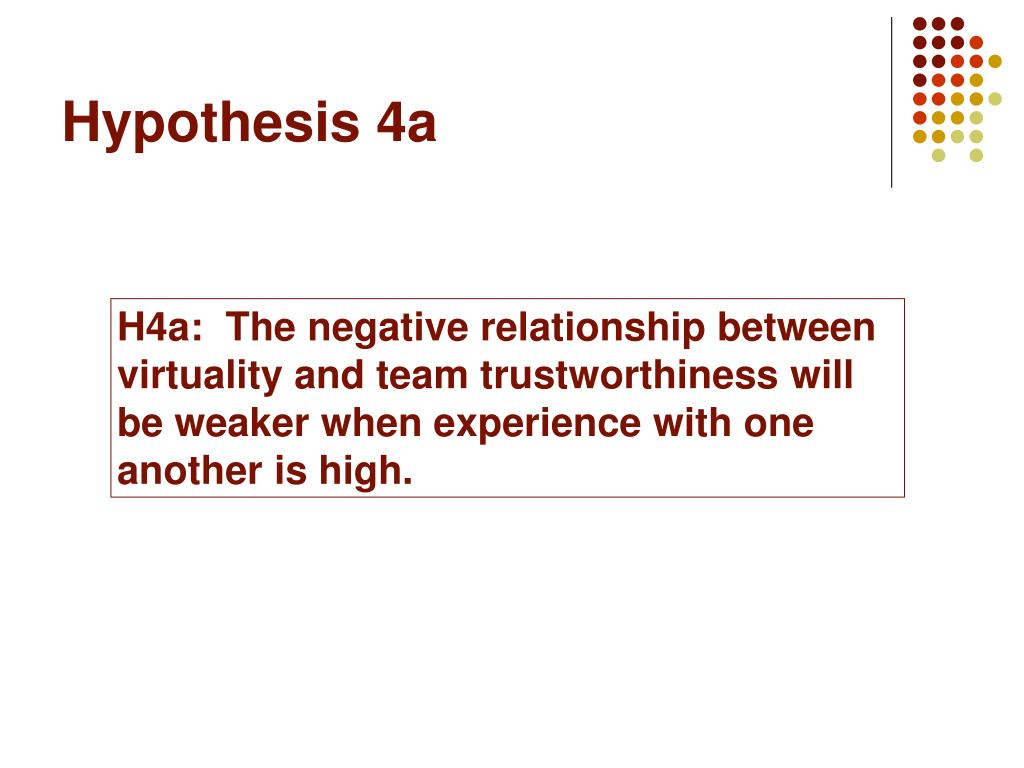 Hypothesis 4a

H4a: The negative relationship between virtuality and team trustworthiness will be weaker when experience with one another is high.